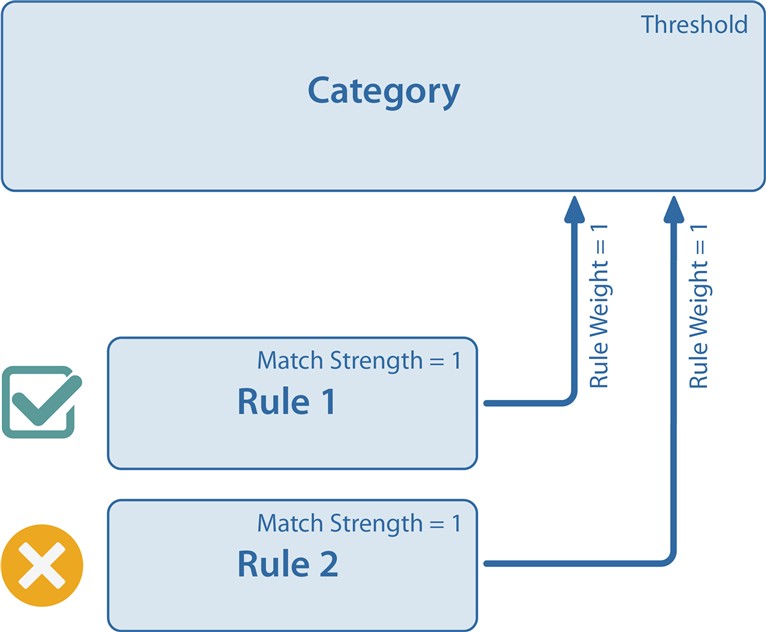 Threshold

Category

Rule Weight = 1

Rule Weight = 1

Match Strength = 1

Rule 1

Match Strength = 1

Rule 2